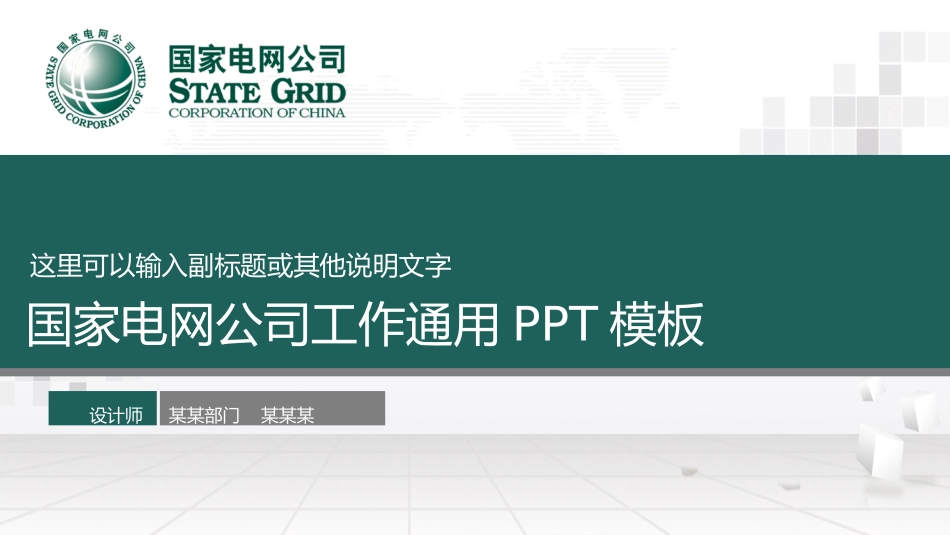 国家电网公司
STATE GRID CORPORATION OF CHINA

国家电网公司
STATE GRID
CORPORATION OF CHINA

这里可以输入副标题或其他说明文字

国家电网公司工作通用 PPT 模板

设计师

某某部门 某某某